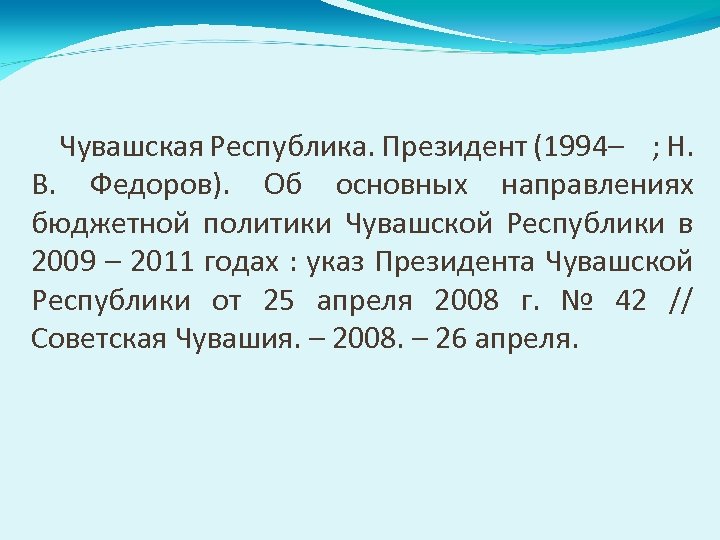 Чувашская Республика. Президент (1994– ; Н. В. Федоров). Об основных направлениях бюджетной политики Чувашской Республики в 2009 – 2011 годах : указ Президента Чувашской Республики от 25 апреля 2008 г. № 42 // Советская Чувашия. – 2008. – 26 апреля.